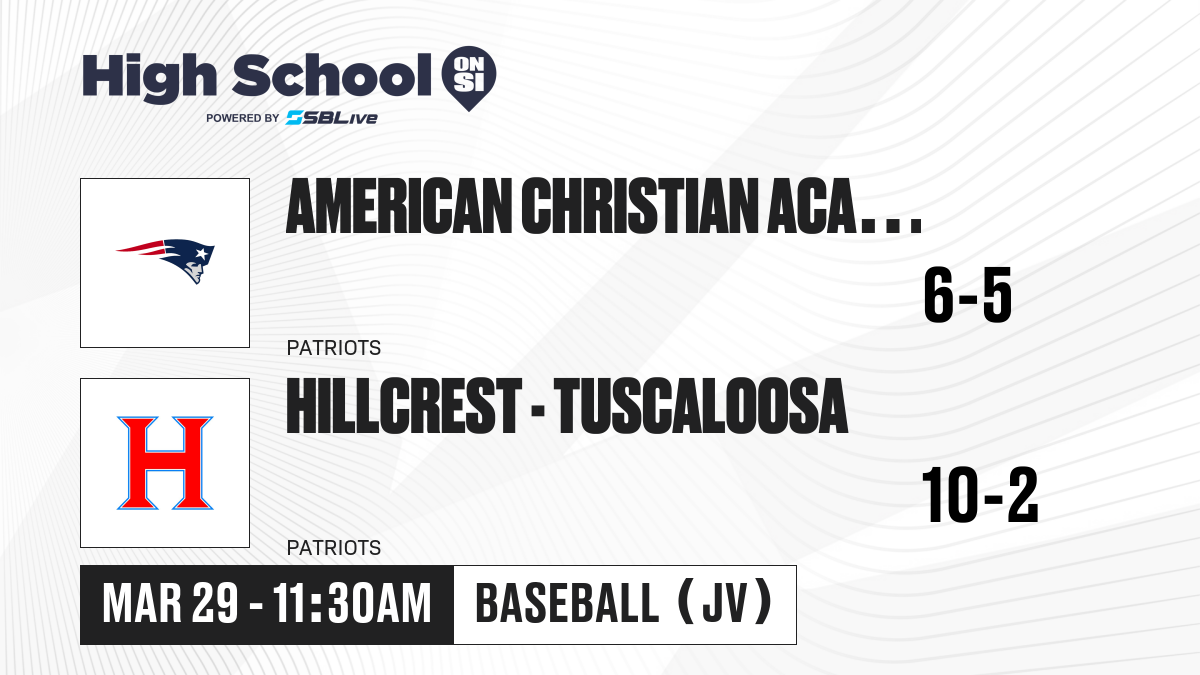 High School ON SI

POWERED BY SBLive

AMERICAN CHRISTIAN ACA...

6-5

PATRIOTS

H

HILLCREST - TUSCALOOSA

10-2

PATRIOTS

MAR 29 - 11:30AM

BASEBALL (JV)